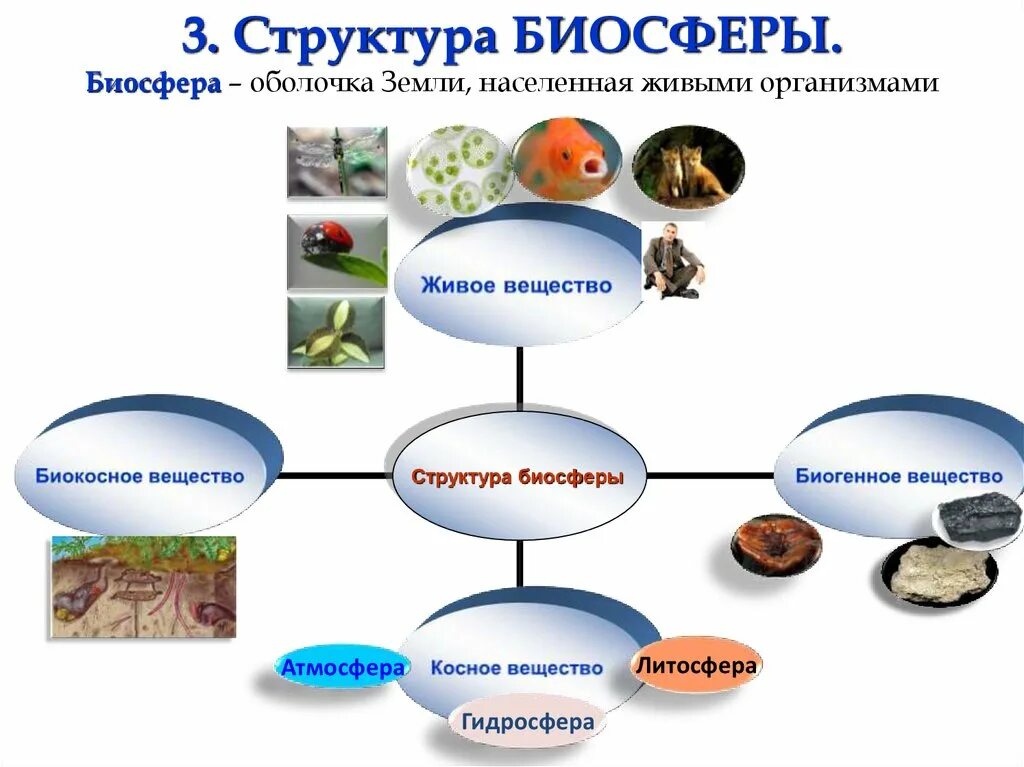 3. Структура БИОСФЕРЫ.

Биосфера – оболочка Земли, населенная живыми организмами

Живое вещество

Биокосное вещество

Структура биосферы

Биогенное вещество

Атмосфера

Косное вещество

Литосфера

Гидросфера